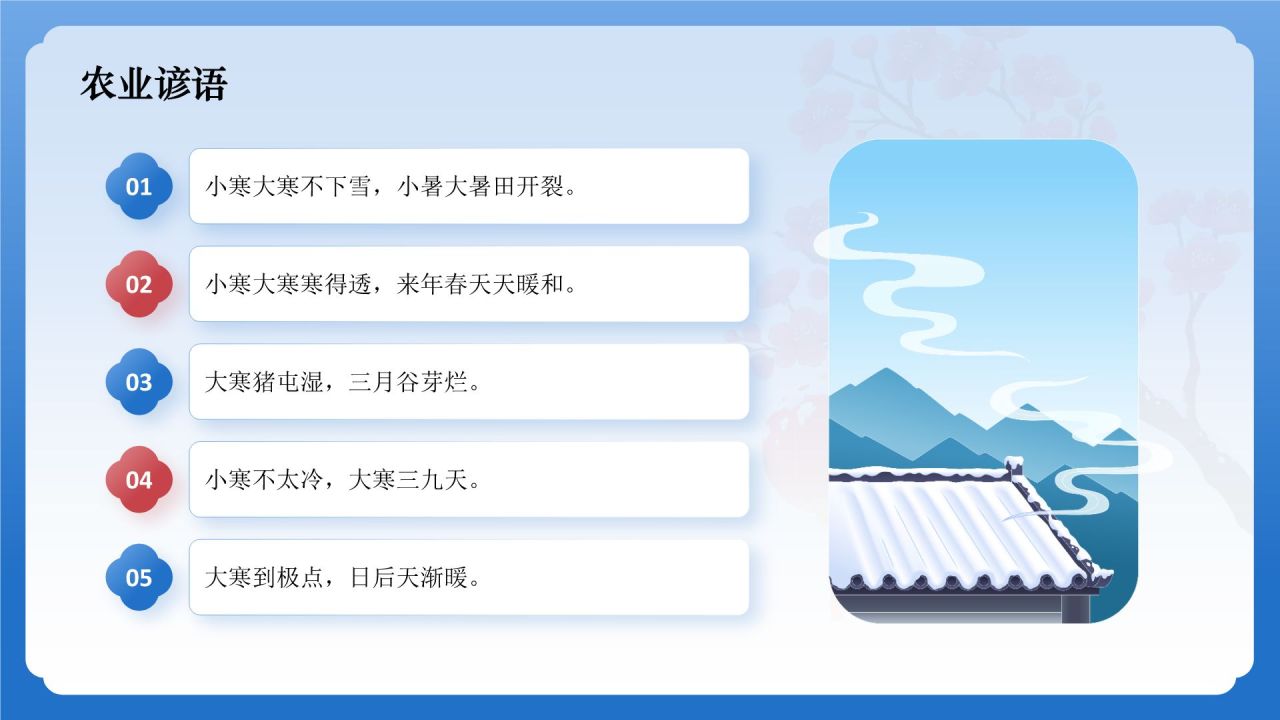 农业谚语

01
小寒大寒不下雪，小暑大暑田开裂。

02
小寒大寒寒得透，来年春天天暖和。

03
大寒猪屯湿，三月谷芽烂。

04
小寒不太冷，大寒三九天。

05
大寒到极点，日后天渐暖。